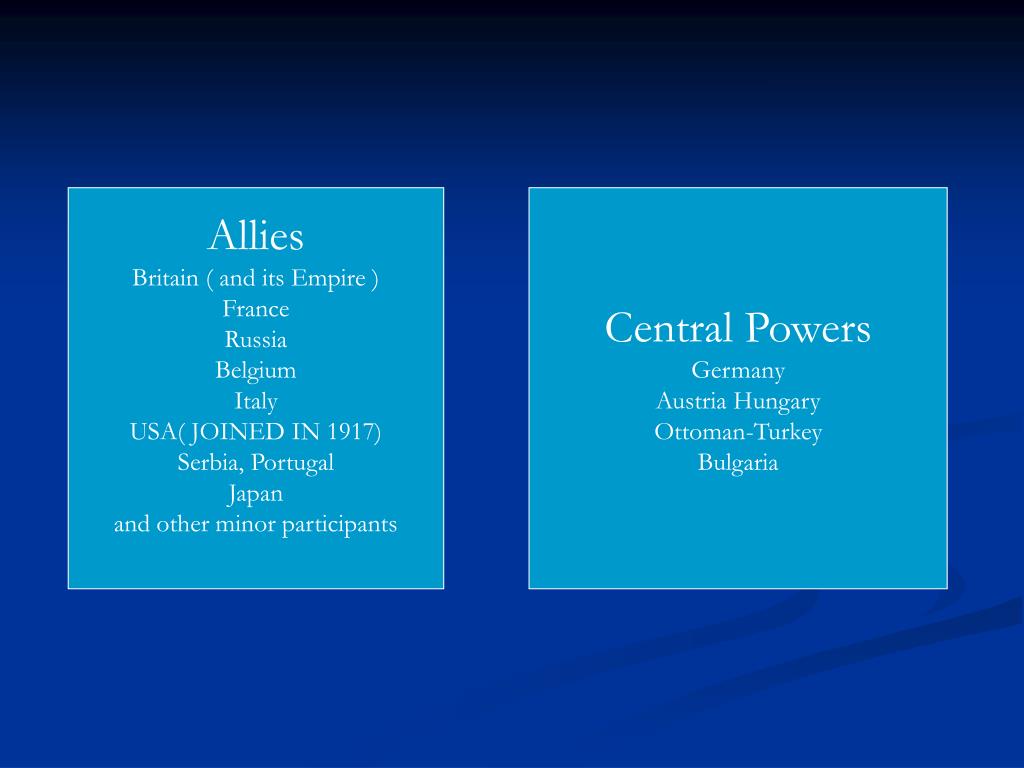 Allies
Britain ( and its Empire )
France
Russia
Belgium
Italy
USA( JOINED IN 1917)
Serbia, Portugal
Japan
and other minor participants

Central Powers
Germany
Austria Hungary
Ottoman-Turkey
Bulgaria